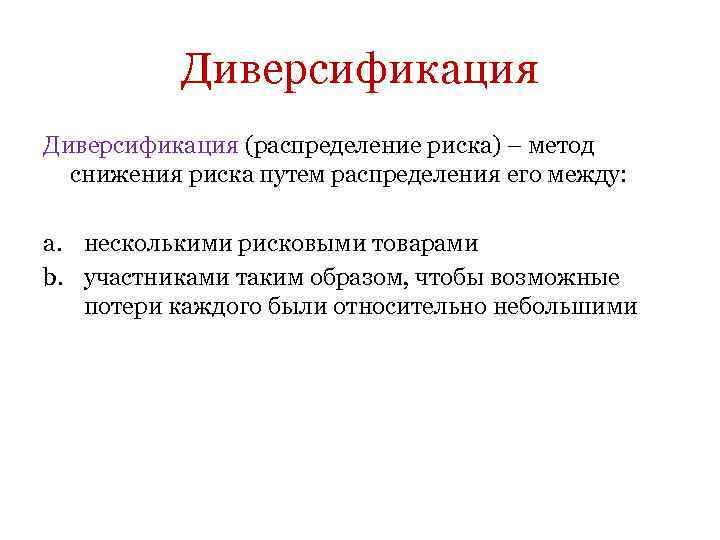 Диверсификация

Диверсификация (распределение риска) – метод снижения риска путем распределения его между:

a. несколькими рисковыми товарами
b. участниками таким образом, чтобы возможные потери каждого были относительно небольшими